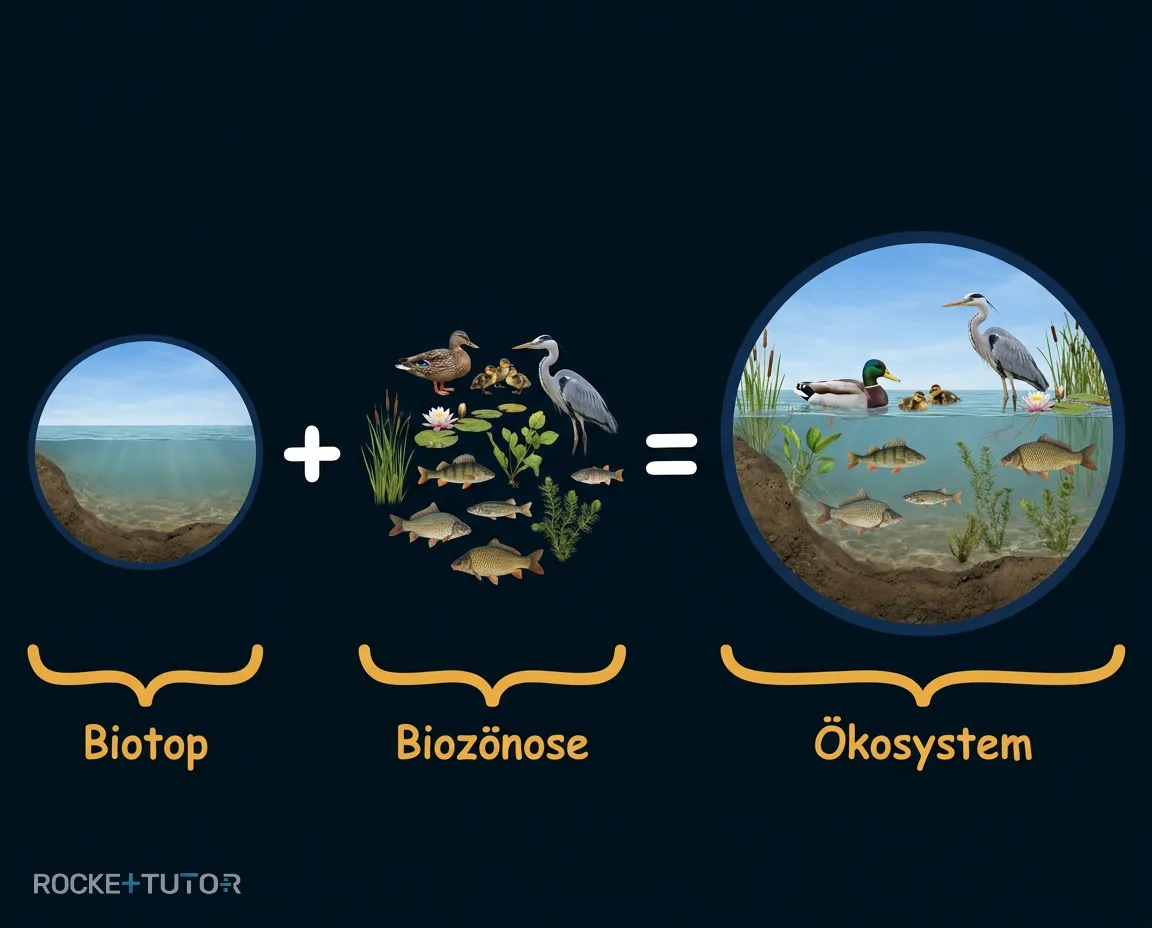 + =

Biotop

Biozönose

Ökosystem

ROCKETTUTOR